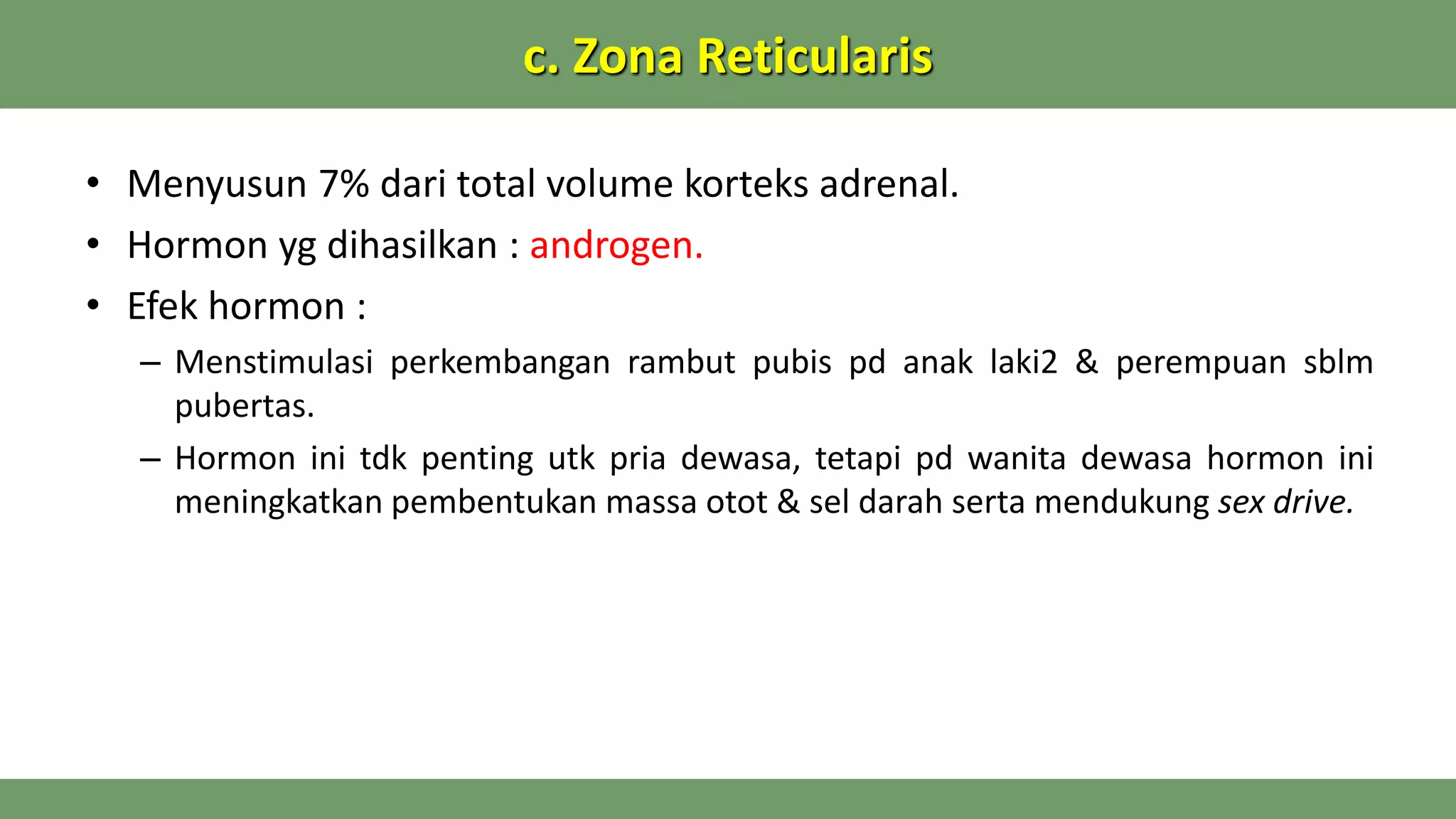 c. Zona Reticularis

• Menyusun 7% dari total volume korteks adrenal.
• Hormon yg dihasilkan : androgen.
• Efek hormon :
– Menstimulasi perkembangan rambut pubis pd anak laki2 & perempuan sblm pubertas.
– Hormon ini tdk penting utk pria dewasa, tetapi pd wanita dewasa hormon ini meningkatkan pembentukan massa otot & sel darah serta mendukung sex drive.